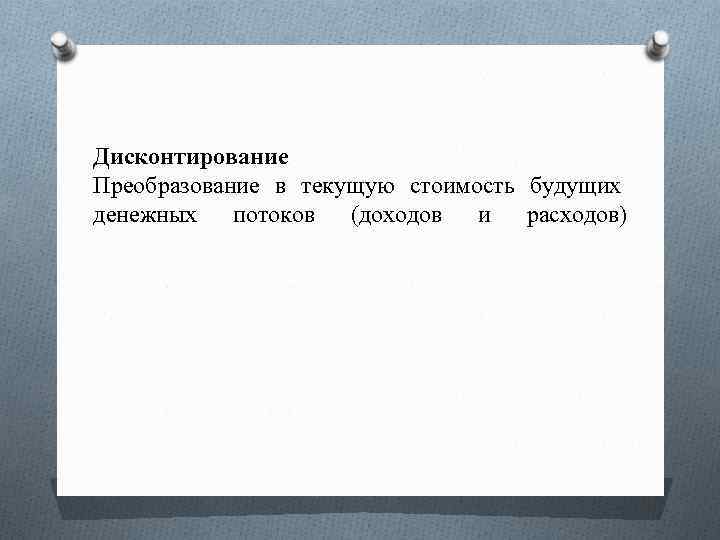 Дисконтирование
Преобразование в текущую стоимость будущих денежных потоков (доходов и расходов)